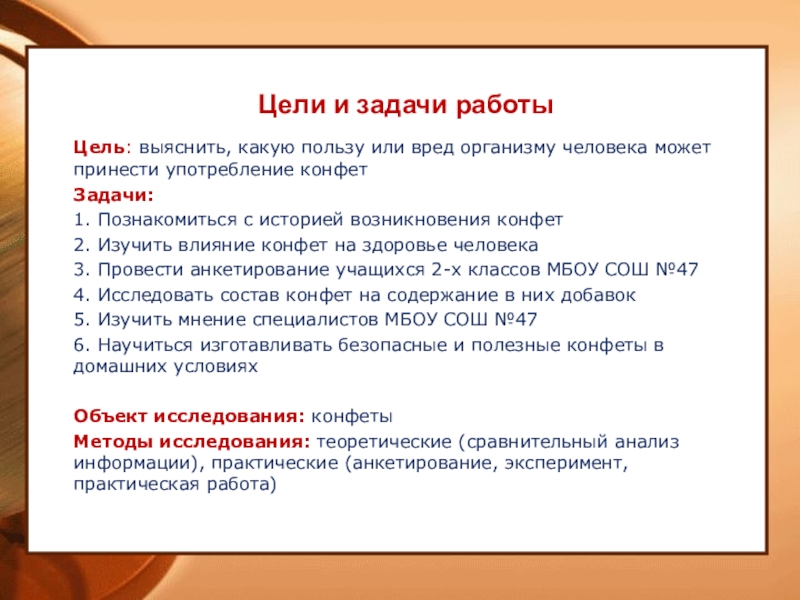 Цели и задачи работы

Цель: выяснить, какую пользу или вред организму человека может принести употребление конфет

Задачи:

1. Познакомиться с историей возникновения конфет
2. Изучить влияние конфет на здоровье человека
3. Провести анкетирование учащихся 2-х классов МБОУ СОШ №47
4. Исследовать состав конфет на содержание в них добавок
5. Изучить мнение специалистов МБОУ СОШ №47
6. Научиться изготавливать безопасные и полезные конфеты в домашних условиях

Объект исследования: конфеты

Методы исследования: теоретические (сравнительный анализ информации), практические (анкетирование, эксперимент, практическая работа)